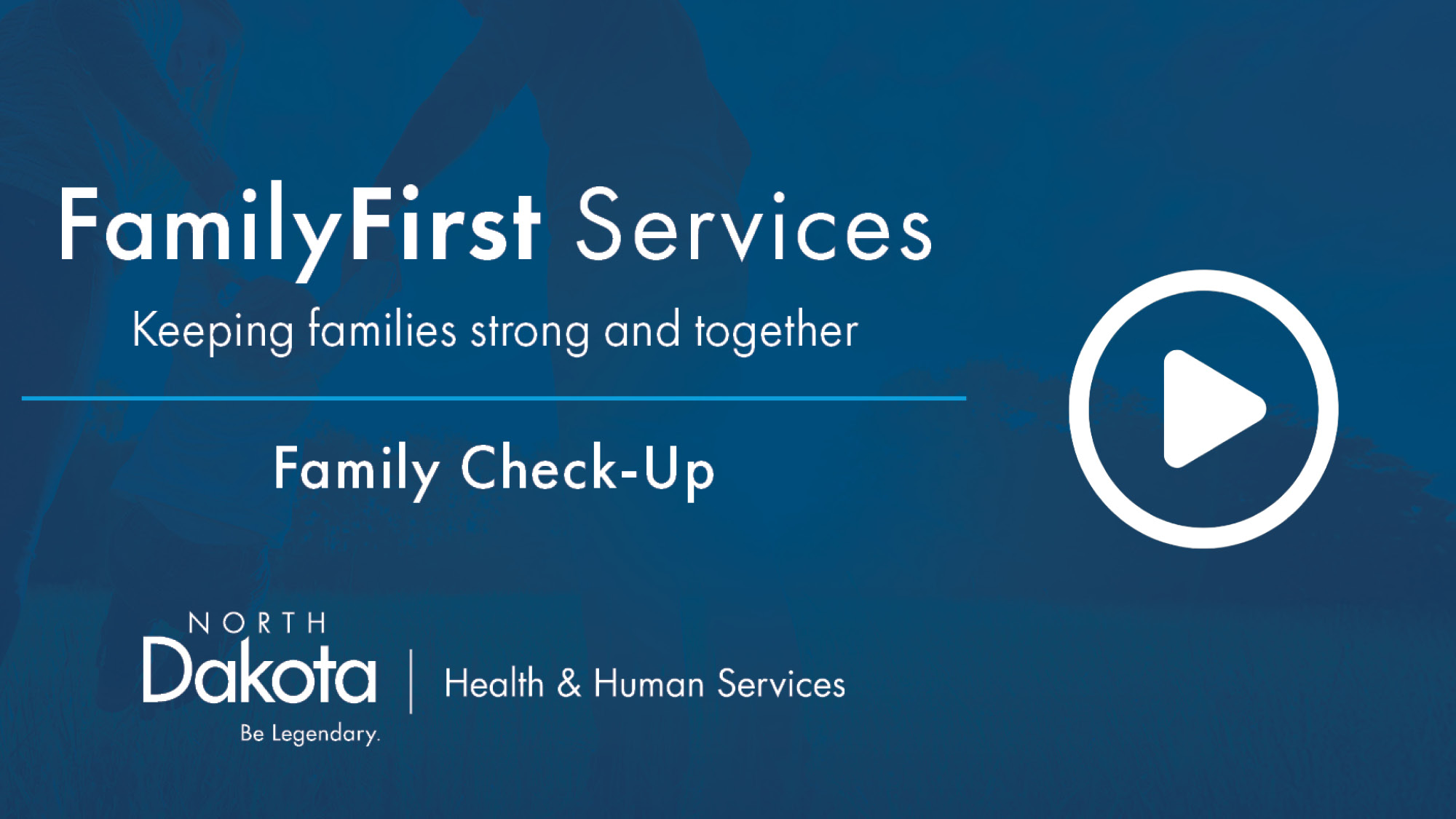 FamilyFirst Services

Keeping families strong and together

Family Check-Up

NORTH
Dakota
Be Legendary.

Health & Human Services